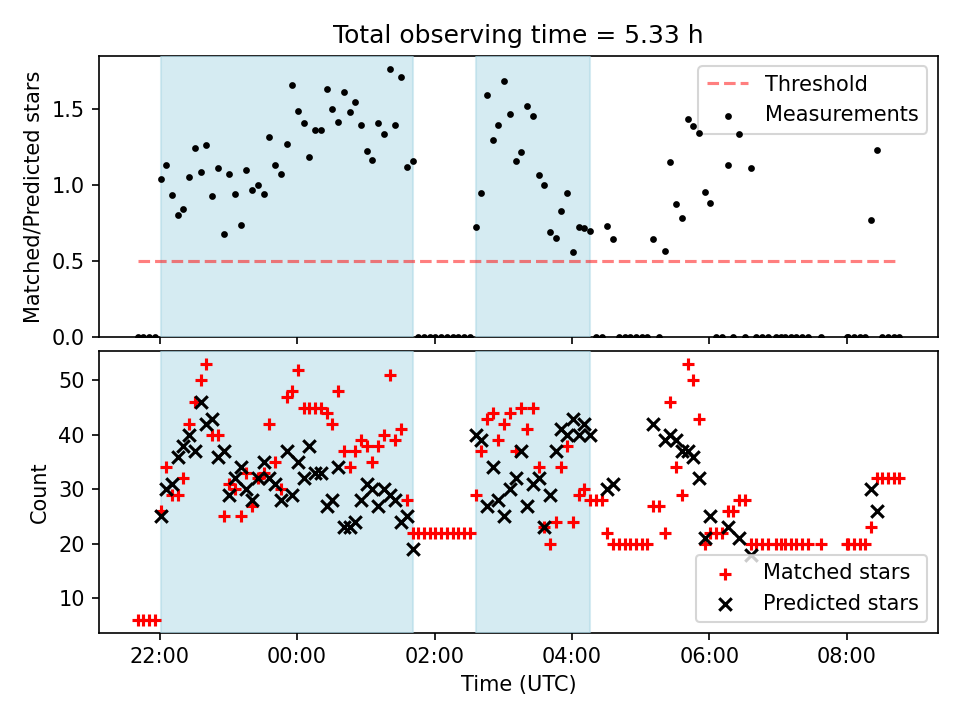 Total observing time = 5.33 h

Matched/Predicted stars

1.5
1.0
0.5
0.0

Threshold
Measurements

Count

50
40
30
20
10

Matched stars
Predicted stars

22:00
00:00
02:00
04:00
06:00
08:00

Time (UTC)